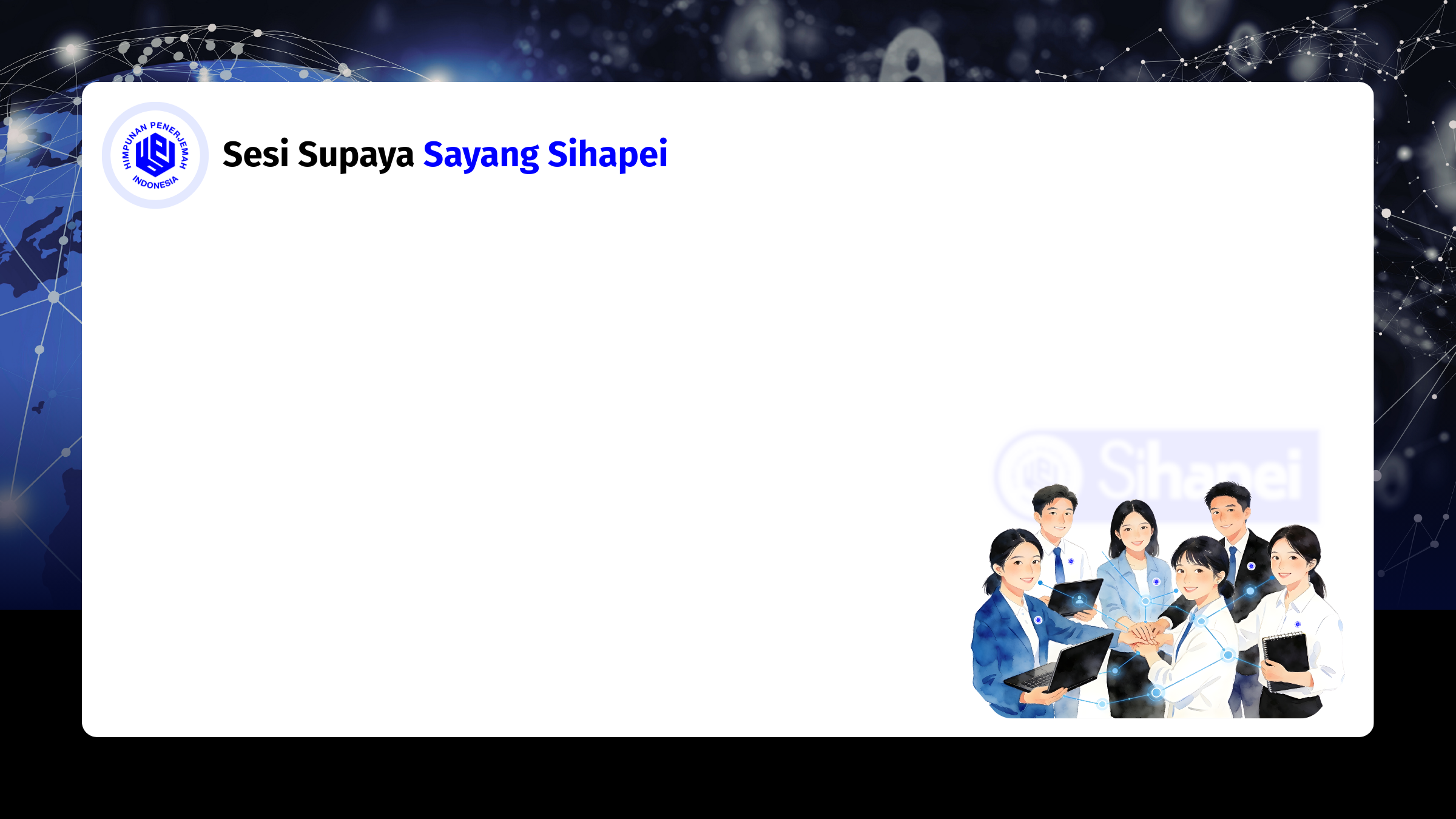 HIMPUNAN PENERJEMAH INDONESIA

Sesi Supaya Sayang Sihapei

Sihapei